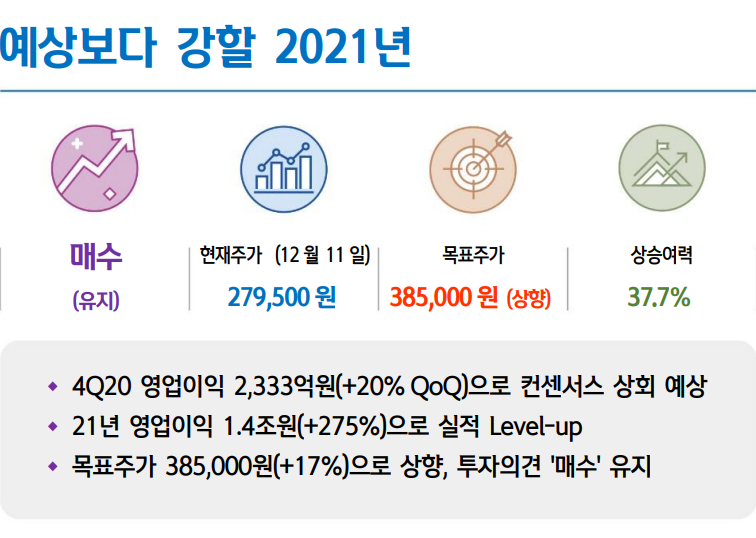 예상보다 강할 2021년

매수
(유지)

현재주가 (12 월 11 일)
279,500 원

목표주가
385,000 원 (상향)

상승여력
37.7%

◆ 4Q20 영업이익 2,333억원(+20% QoQ)으로 컨센서스 상회 예상
◆ 21년 영업이익 1.4조원(+275%)으로 실적 Level-up
◆ 목표주가 385,000원(+17%)으로 상향, 투자의견 '매수' 유지